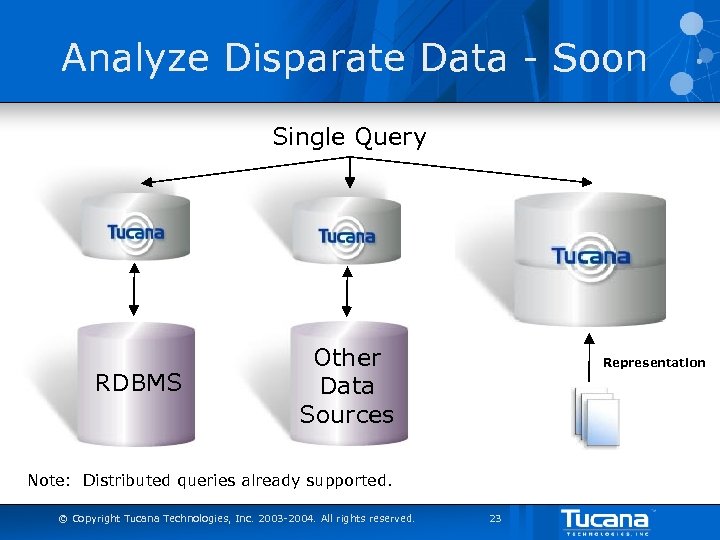 Analyze Disparate Data - Soon

Single Query

Tucana

Tucana

Tucana

RDBMS

Other Data Sources

Representation

Note: Distributed queries already supported.

© Copyright Tucana Technologies, Inc. 2003-2004. All rights reserved.

23

Tucana TECHNOLOGIES, INC